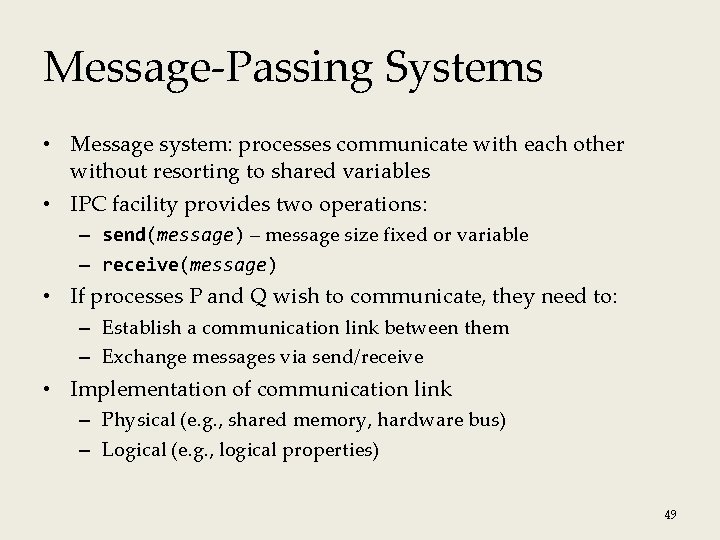 Message-Passing Systems

• Message system: processes communicate with each other without resorting to shared variables
• IPC facility provides two operations:
– send(message) – message size fixed or variable
– receive(message)
• If processes P and Q wish to communicate, they need to:
– Establish a communication link between them
– Exchange messages via send/receive
• Implementation of communication link
– Physical (e.g., shared memory, hardware bus)
– Logical (e.g., logical properties)

49